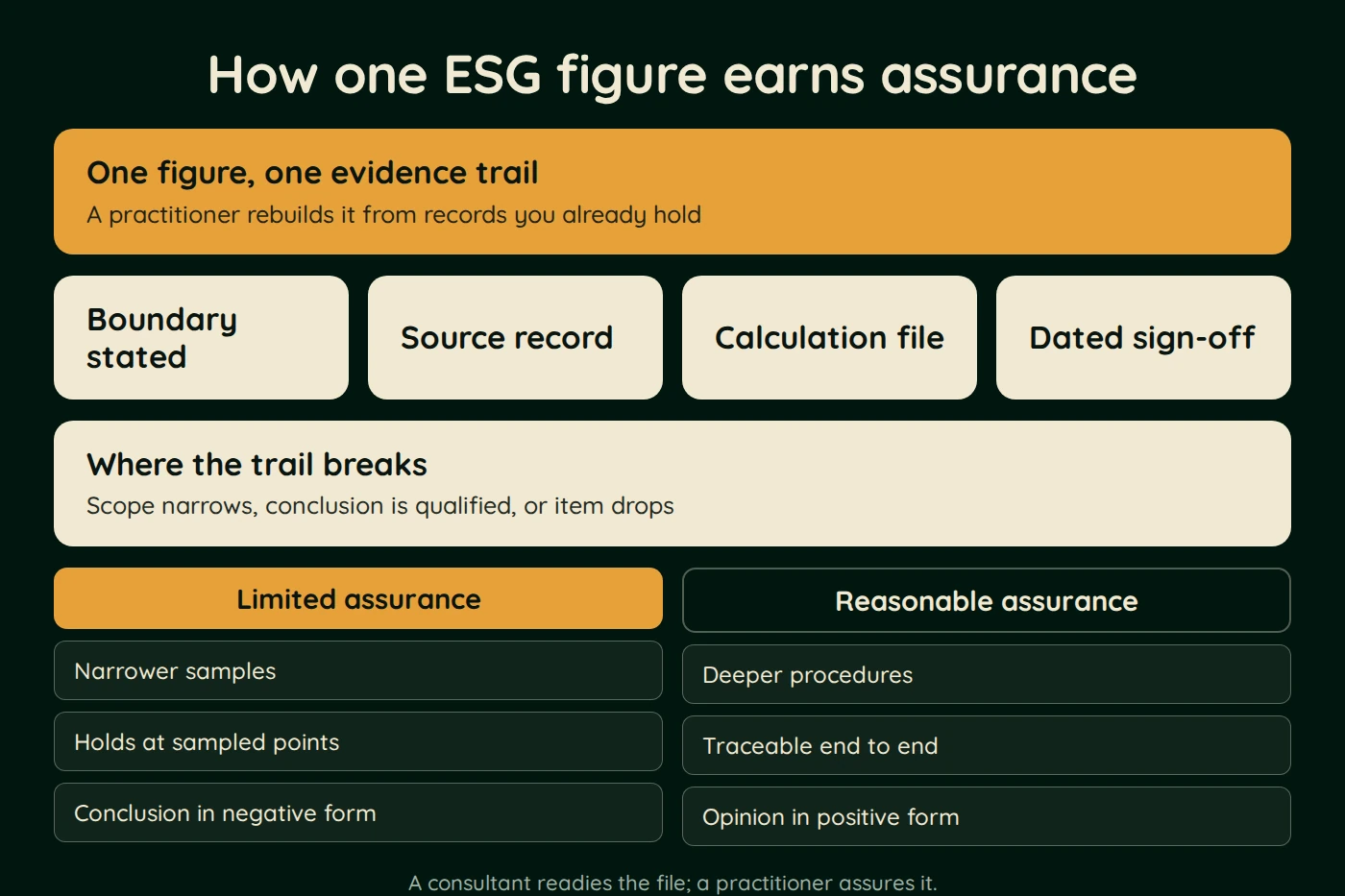 How one ESG figure earns assurance

One figure, one evidence trail
A practitioner rebuilds it from records you already hold

Boundary stated

Source record

Calculation file

Dated sign-off

Where the trail breaks
Scope narrows, conclusion is qualified, or item drops

Limited assurance

Narrower samples

Holds at sampled points

Conclusion in negative form

Reasonable assurance

Deeper procedures

Traceable end to end

Opinion in positive form

A consultant readies the file; a practitioner assures it.